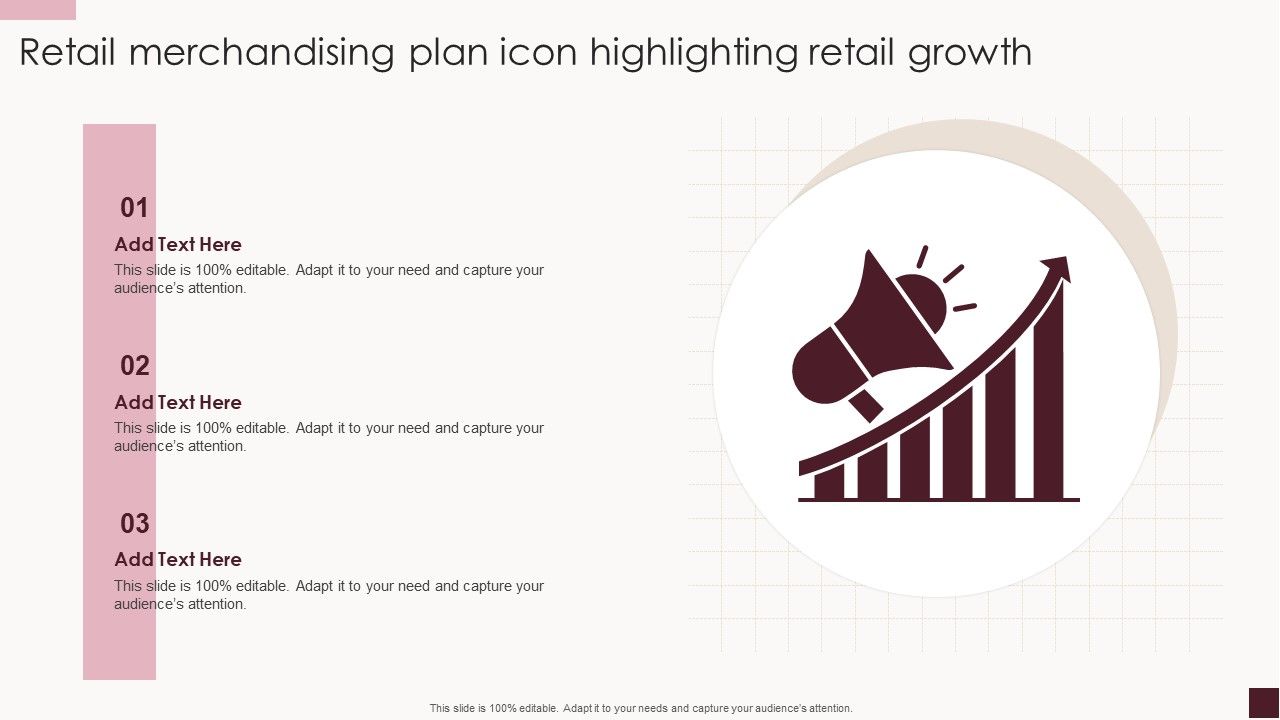 Retail merchandising plan icon highlighting retail growth

01

Add Text Here

This slide is 100% editable. Adapt it to your need and capture your audience's attention.

02

Add Text Here

This slide is 100% editable. Adapt it to your need and capture your audience's attention.

03

Add Text Here

This slide is 100% editable. Adapt it to your need and capture your audience's attention.

This slide is 100% editable. Adapt it to your needs and capture your audience's attention.